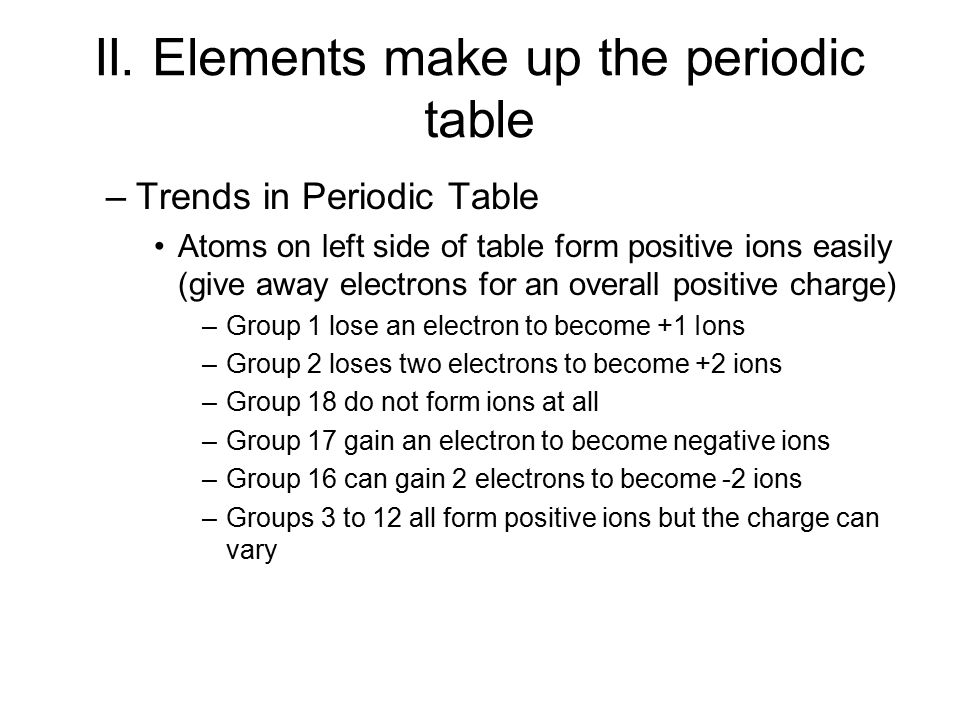 II. Elements make up the periodic table

– Trends in Periodic Table

• Atoms on left side of table form positive ions easily (give away electrons for an overall positive charge)

– Group 1 lose an electron to become +1 Ions

– Group 2 loses two electrons to become +2 ions

– Group 18 do not form ions at all

– Group 17 gain an electron to become negative ions

– Group 16 can gain 2 electrons to become -2 ions

– Groups 3 to 12 all form positive ions but the charge can vary